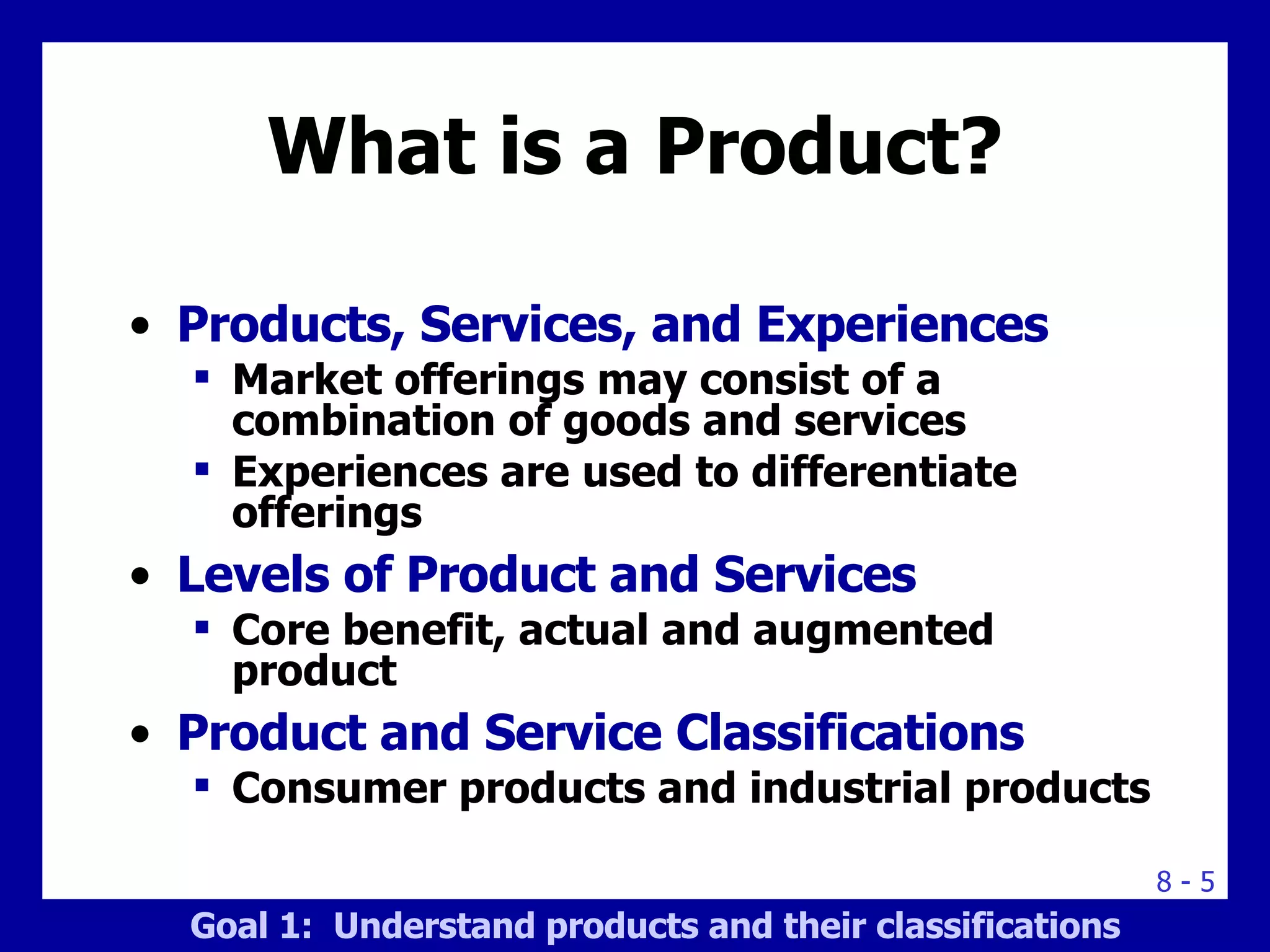 What is a Product?

• Products, Services, and Experiences
▪ Market offerings may consist of a combination of goods and services
▪ Experiences are used to differentiate offerings

• Levels of Product and Services
▪ Core benefit, actual and augmented product

• Product and Service Classifications
▪ Consumer products and industrial products

8 - 5

Goal 1: Understand products and their classifications